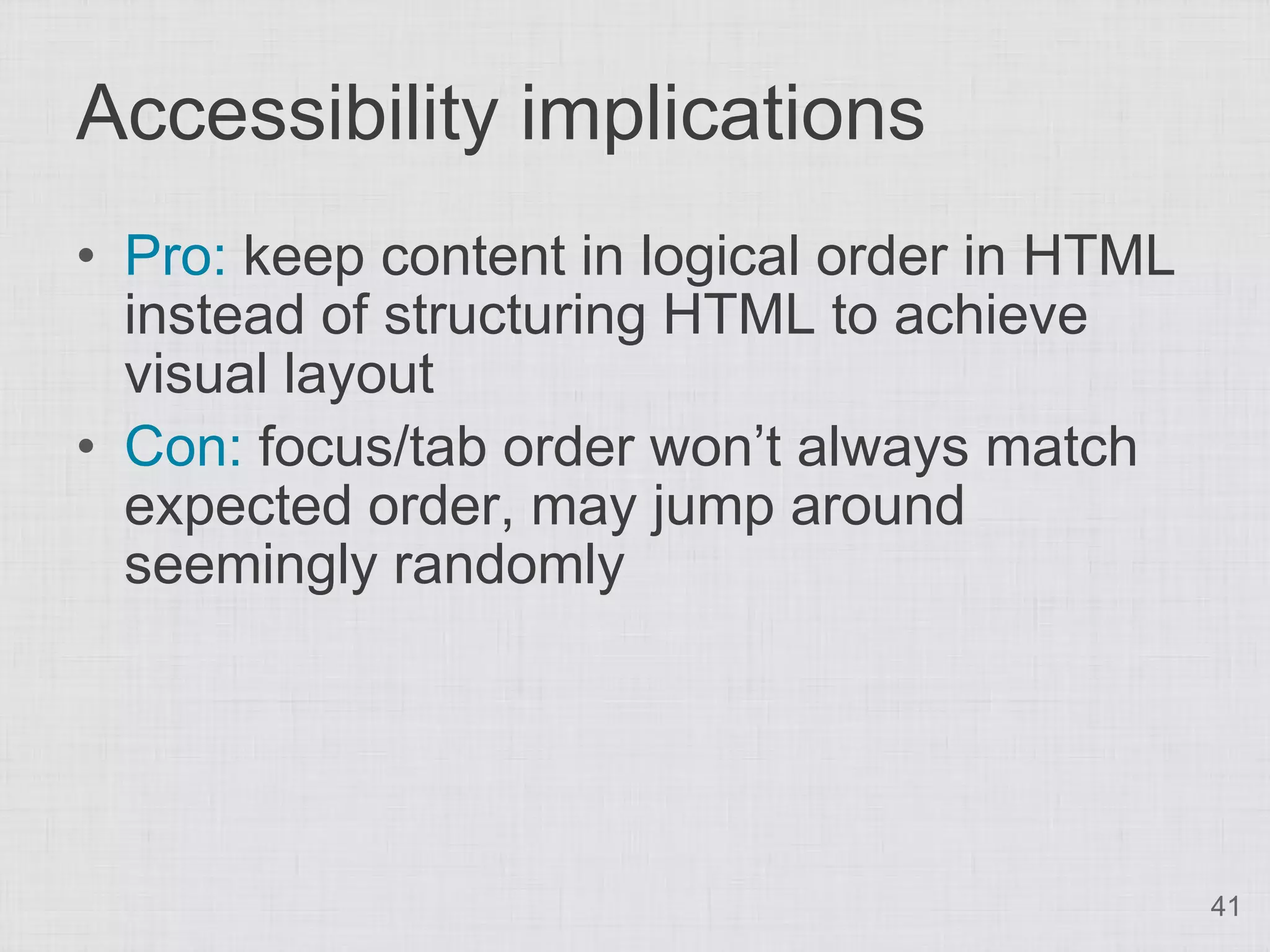 Accessibility implications

• Pro: keep content in logical order in HTML instead of structuring HTML to achieve visual layout
• Con: focus/tab order won’t always match expected order, may jump around seemingly randomly

41